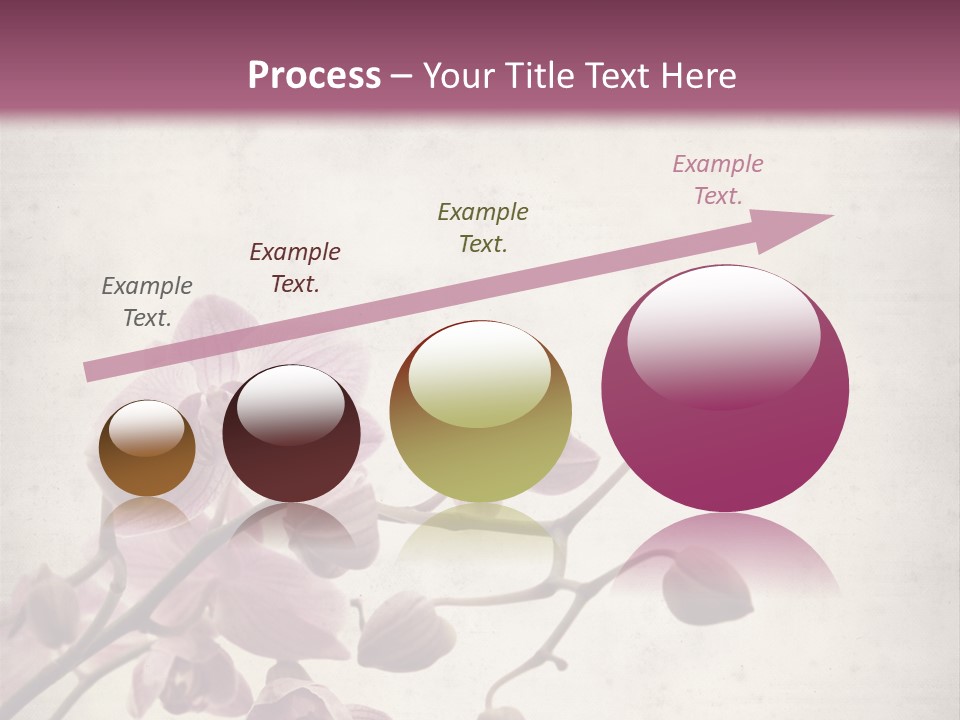 Process – Your Title Text Here

Example Text.

Example Text.

Example Text.

Example Text.